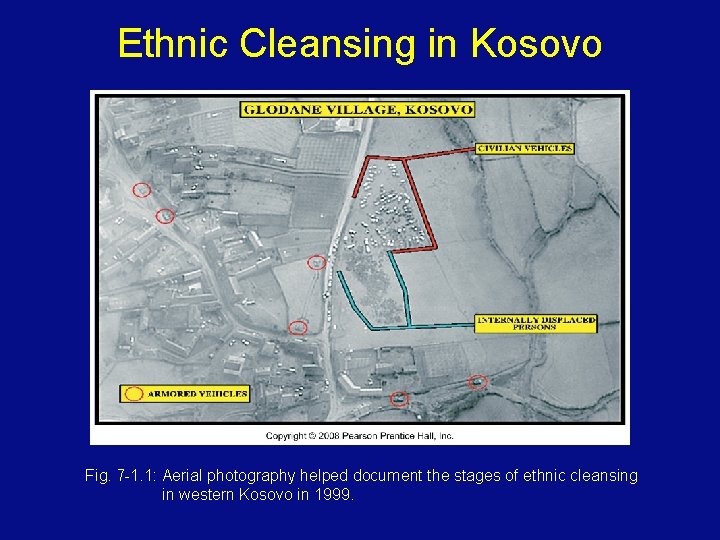 Ethnic Cleansing in Kosovo

GLODANE VILLAGE, KOSOVO

CIVILIAN VEHICLES

INTERNALLY DISPLACED PERSONS

ARMORED VEHICLES

Copyright © 2008 Pearson Prentice Hall, Inc.

Fig. 7-1.1: Aerial photography helped document the stages of ethnic cleansing in western Kosovo in 1999.